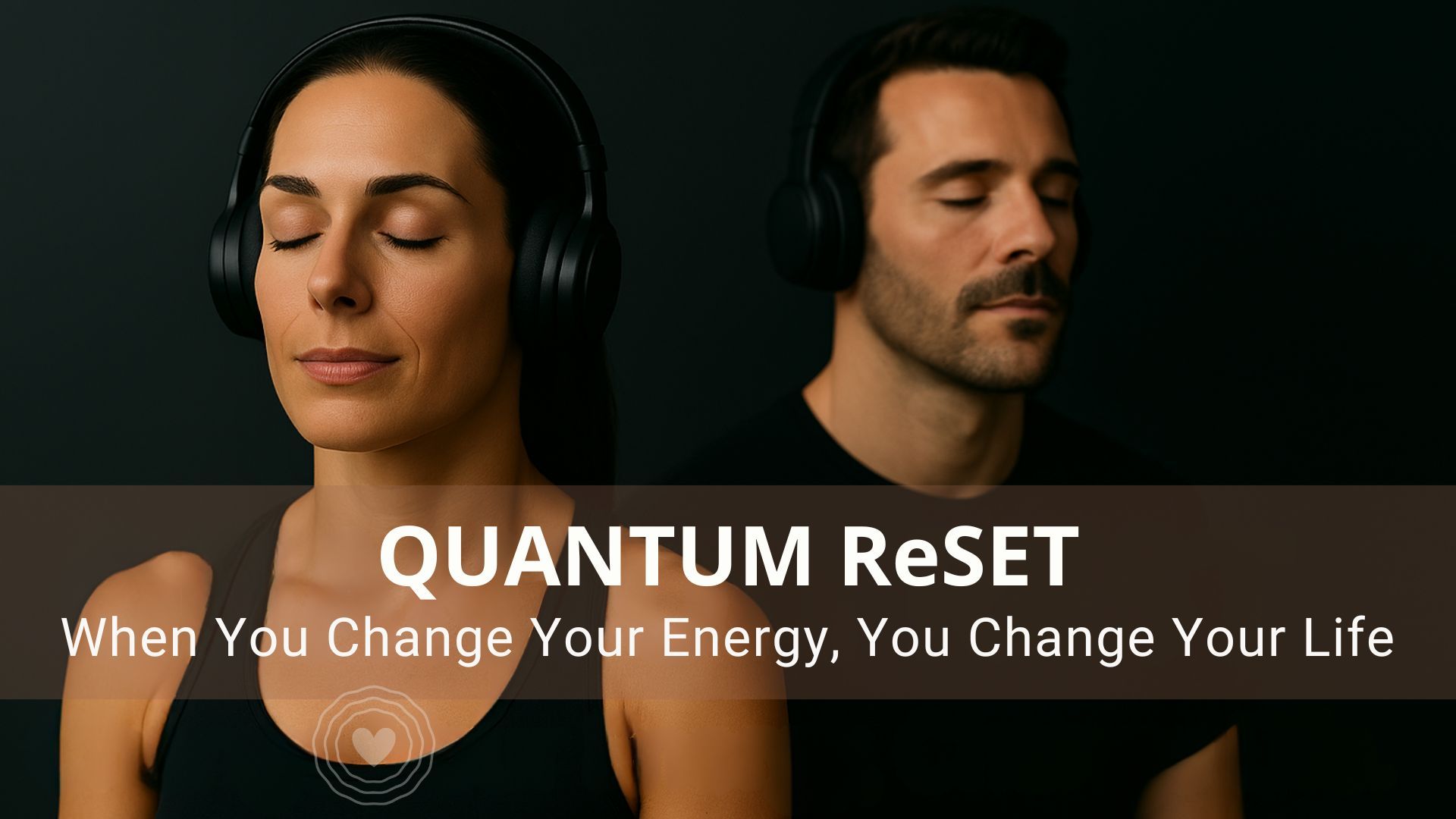 QUANTUM ReSET
When You Change Your Energy, You Change Your Life